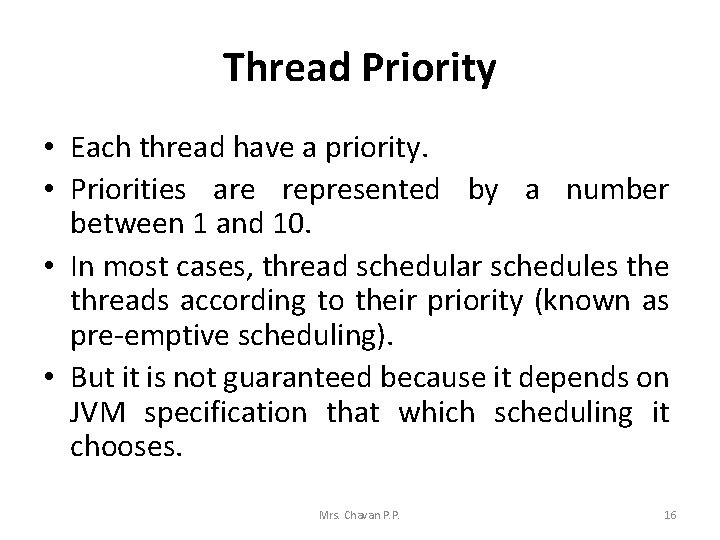 Thread Priority

• Each thread have a priority.
• Priorities are represented by a number between 1 and 10.
• In most cases, thread schedular schedules the threads according to their priority (known as pre-emptive scheduling).
• But it is not guaranteed because it depends on JVM specification that which scheduling it chooses.

Mrs. Chavan P.P.

16